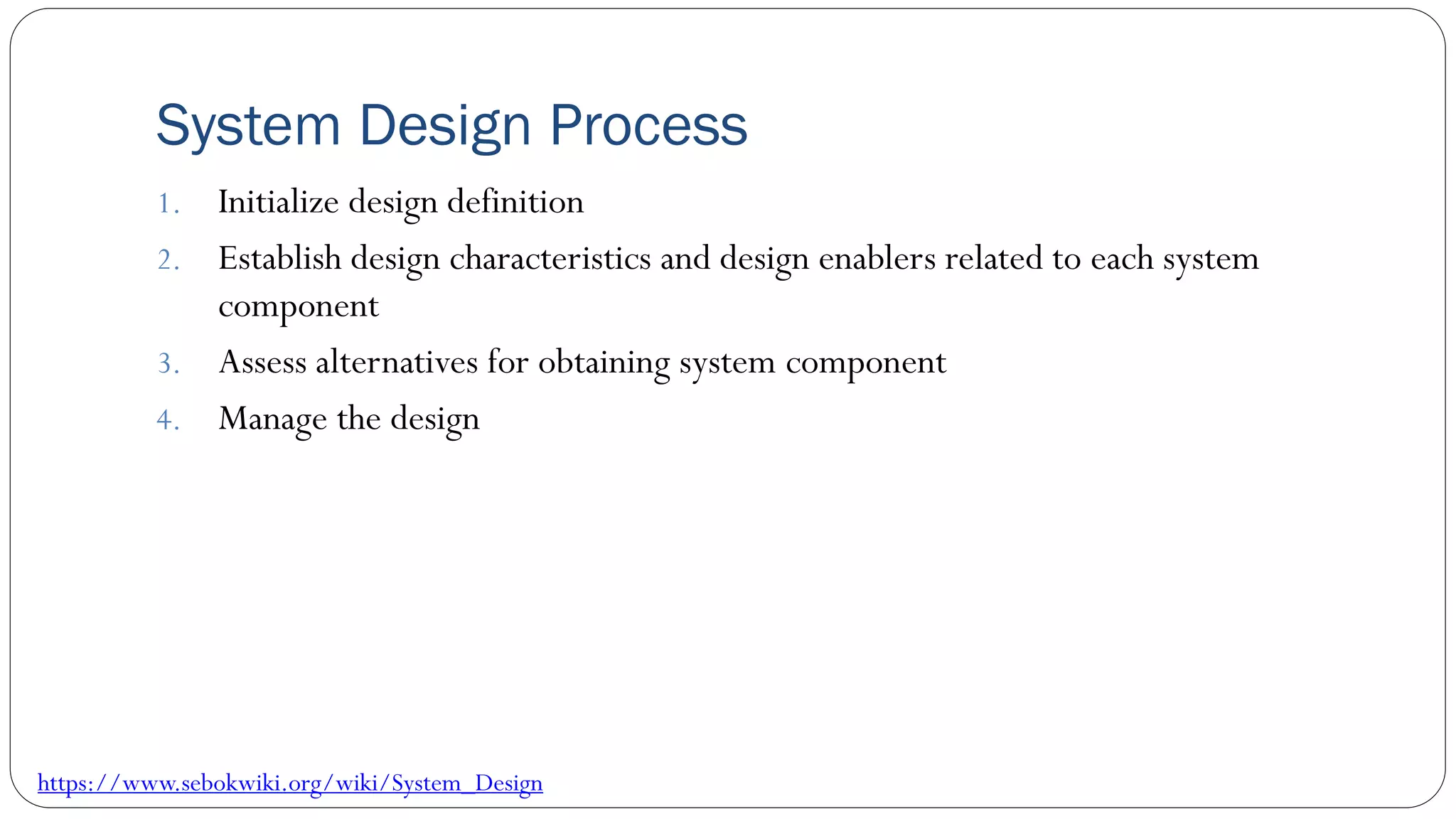 System Design Process

1. Initialize design definition
2. Establish design characteristics and design enablers related to each system component
3. Assess alternatives for obtaining system component
4. Manage the design

https://www.sebokwiki.org/wiki/System_Design